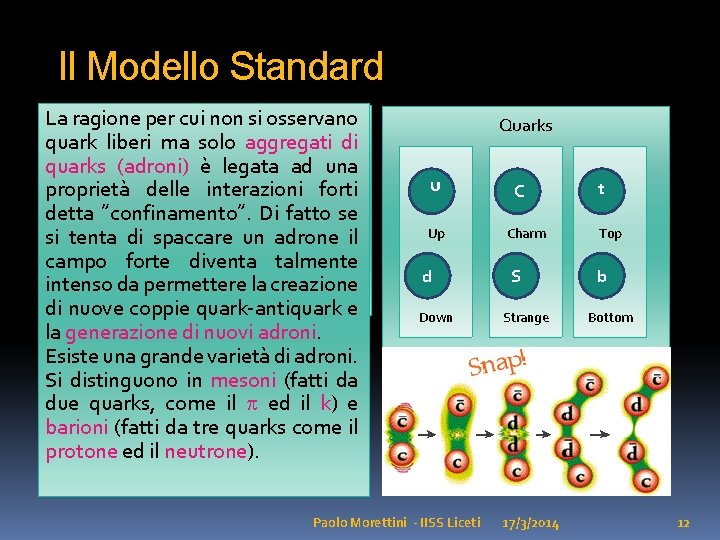 Il Modello Standard

La ragione per cui non si osservano quark liberi ma solo aggregati di quarks (adroni) è legata ad una proprietà delle interazioni forti detta "confinamento". Di fatto se si tenta di spaccare un adrone il campo forte diventa talmente intenso da permettere la creazione di nuove coppie quark-antiquark e la generazione di nuovi adroni.
Esiste una grande varietà di adroni. Si distinguono in mesoni (fatti da due quarks, come il $\pi$ ed il k) e barioni (fatti da tre quarks come il protone ed il neutrone).

Quarks

u
Up
d
Down
c
Charm
s
Strange
t
Top
b
Bottom

Snap!

$\bar{c}$ c $\bar{c}$ c $\bar{c}$ d $\bar{d}$ c $\bar{c}$ d $\bar{d}$ c $\bar{c}$ d $\bar{d}$ c

Paolo Morettini - IISS Liceti 17/3/2014 12